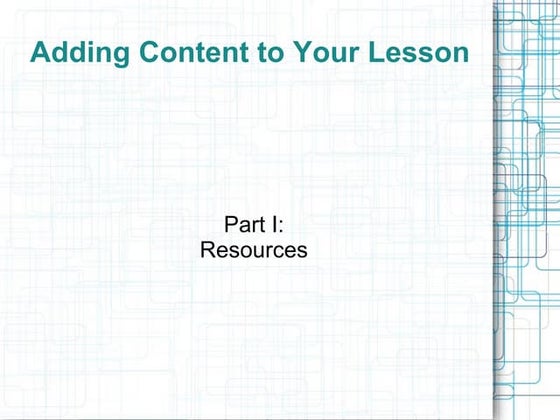 Adding Content to Your Lesson

Part I:
Resources